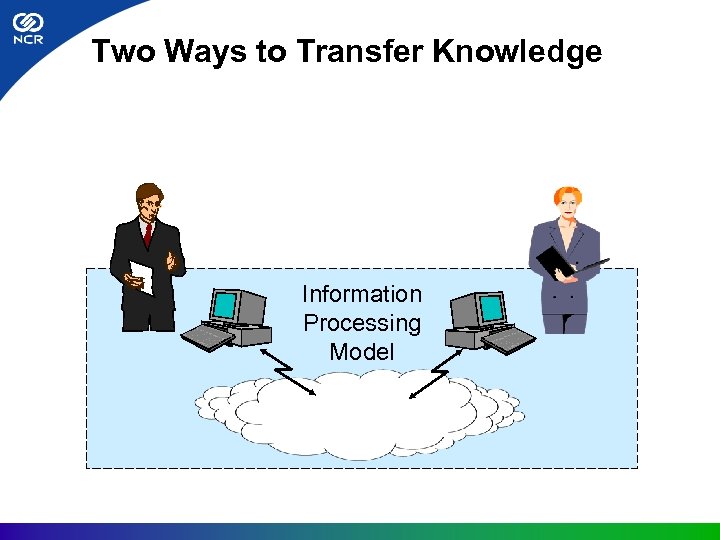 NCR

Two Ways to Transfer Knowledge

Information Processing Model